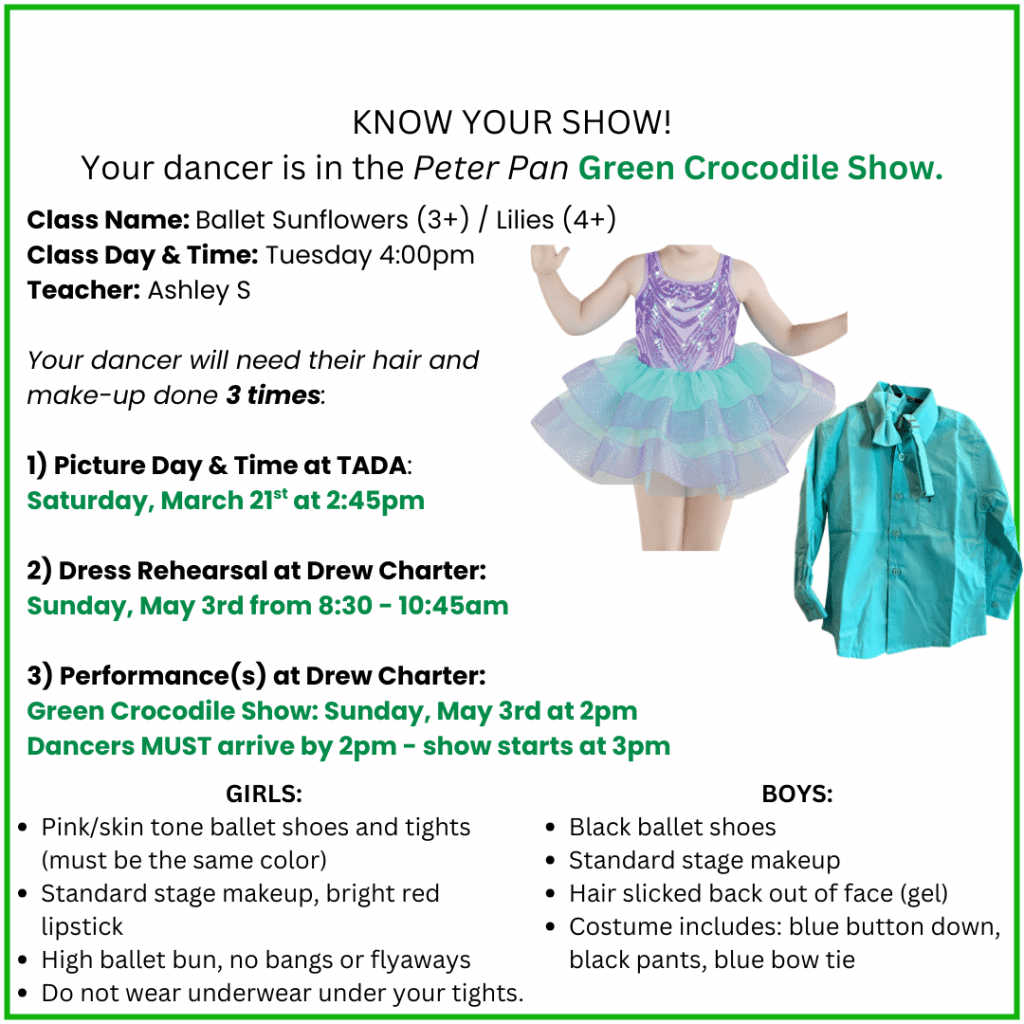 KNOW YOUR SHOW!
Your dancer is in the Peter Pan Green Crocodile Show.

Class Name: Ballet Sunflowers (3+) / Lilies (4+)
Class Day & Time: Tuesday 4:00pm
Teacher: Ashley S

Your dancer will need their hair and make-up done 3 times:

1) Picture Day & Time at TADA:
Saturday, March 21$^{st}$ at 2:45pm

2) Dress Rehearsal at Drew Charter:
Sunday, May 3rd from 8:30 - 10:45am

3) Performance(s) at Drew Charter:
Green Crocodile Show: Sunday, May 3rd at 2pm
Dancers MUST arrive by 2pm - show starts at 3pm

GIRLS:
- Pink/skin tone ballet shoes and tights (must be the same color)
- Standard stage makeup, bright red lipstick
- High ballet bun, no bangs or flyaways
- Do not wear underwear under your tights.

BOYS:
- Black ballet shoes
- Standard stage makeup
- Hair slicked back out of face (gel)
- Costume includes: blue button down, black pants, blue bow tie